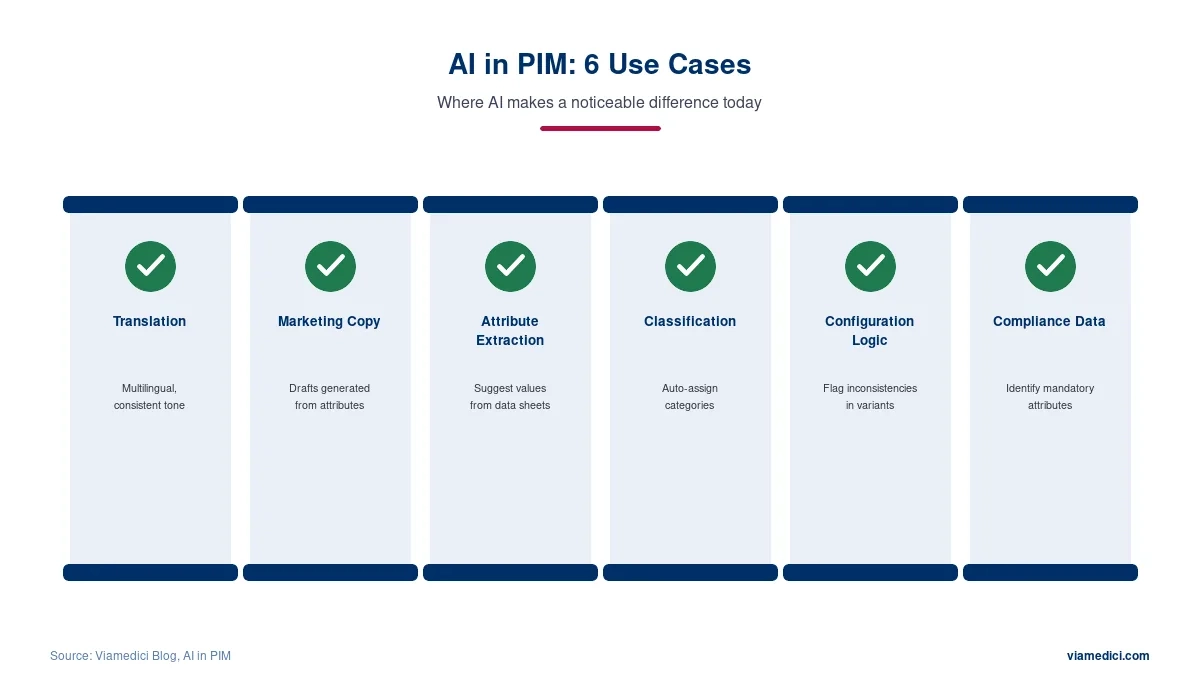 AI in PIM: 6 Use Cases

Where AI makes a noticeable difference today

Translation

Multilingual, consistent tone

Marketing Copy

Drafts generated from attributes

Attribute Extraction

Suggest values from data sheets

Classification

Auto-assign categories

Configuration Logic

Flag inconsistencies in variants

Compliance Data

Identify mandatory attributes

Source: Viamedici Blog, AI in PIM

viamedici.com